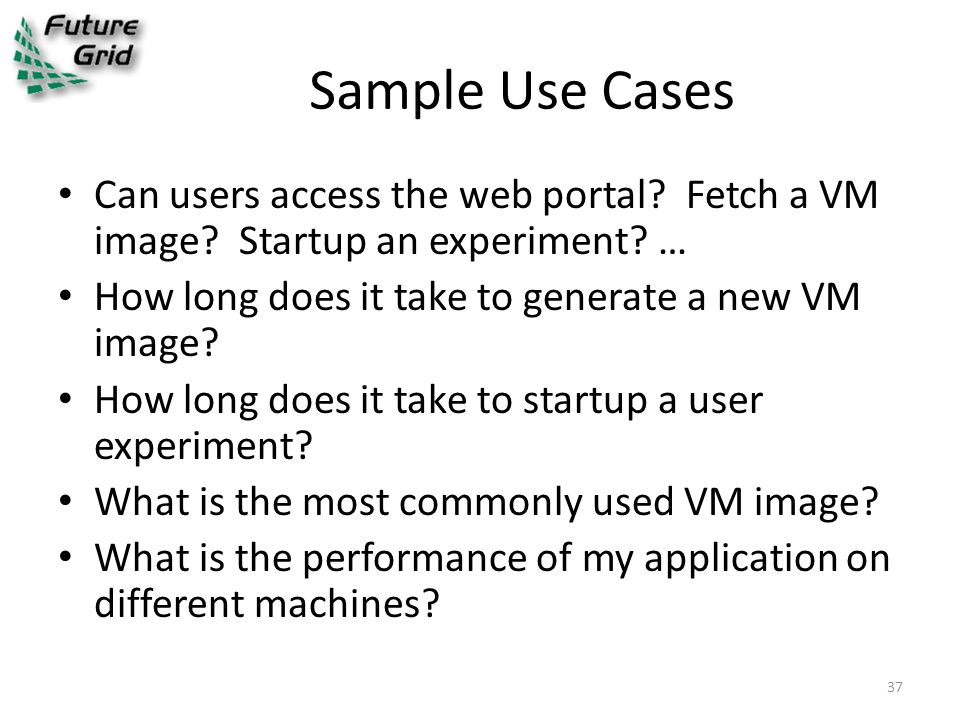 Future Grid

Sample Use Cases

• Can users access the web portal? Fetch a VM image? Startup an experiment? …
• How long does it take to generate a new VM image?
• How long does it take to startup a user experiment?
• What is the most commonly used VM image?
• What is the performance of my application on different machines?

37